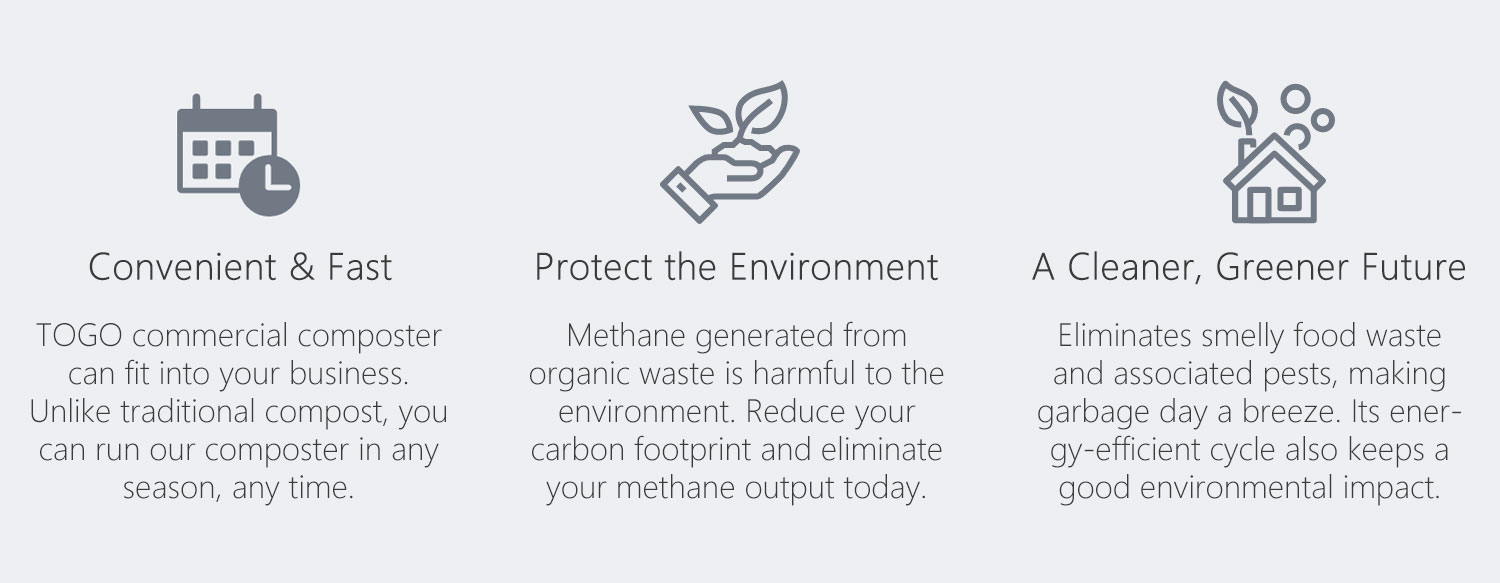 Convenient & Fast

TOGO commercial composter can fit into your business. Unlike traditional compost, you can run our composter in any season, any time.

Protect the Environment

Methane generated from organic waste is harmful to the environment. Reduce your carbon footprint and eliminate your methane output today.

A Cleaner, Greener Future

Eliminates smelly food waste and associated pests, making garbage day a breeze. Its energy-efficient cycle also keeps a good environmental impact.